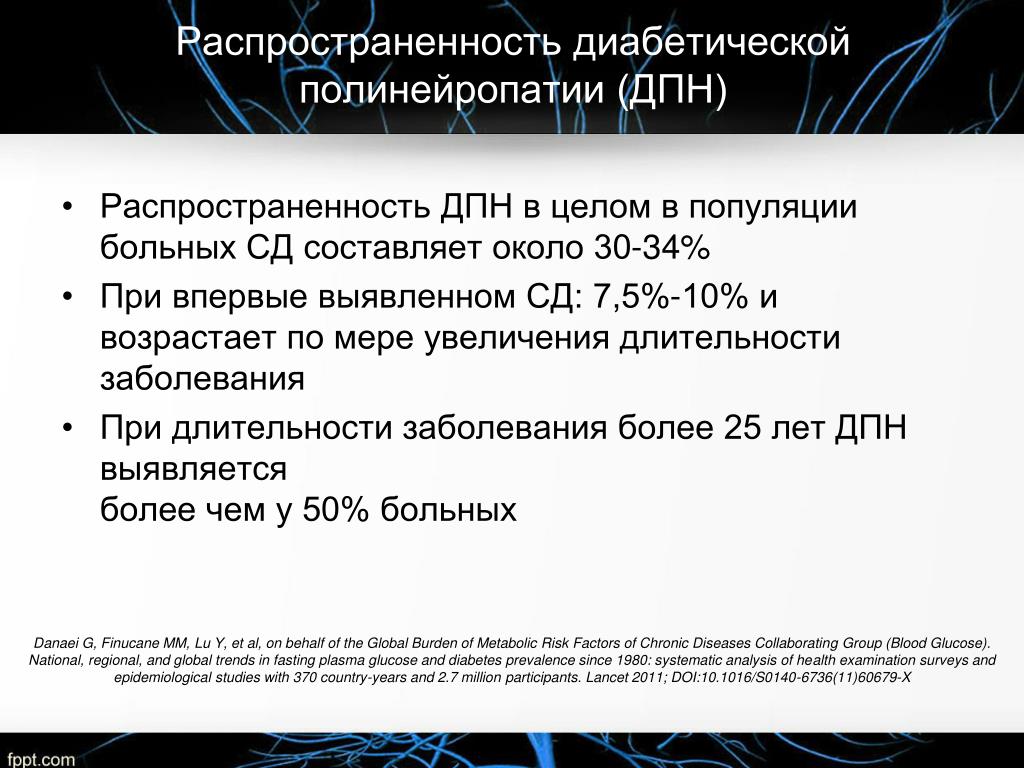 Распространенность диабетической полинейропатии (ДПН)

• Распространенность ДПН в целом в популяции больных СД составляет около 30-34%
• При впервые выявленном СД: 7,5%-10% и возрастает по мере увеличения длительности заболевания
• При длительности заболевания более 25 лет ДПН выявляется
более чем у 50% больных

Danaei G, Finucane MM, Lu Y, et al, on behalf of the Global Burden of Metabolic Risk Factors of Chronic Diseases Collaborating Group (Blood Glucose). National, regional, and global trends in fasting plasma glucose and diabetes prevalence since 1980: systematic analysis of health examination surveys and epidemiological studies with 370 country-years and 2.7 million participants. Lancet 2011; DOI:10.1016/S0140-6736(11)60679-X

fppt.com